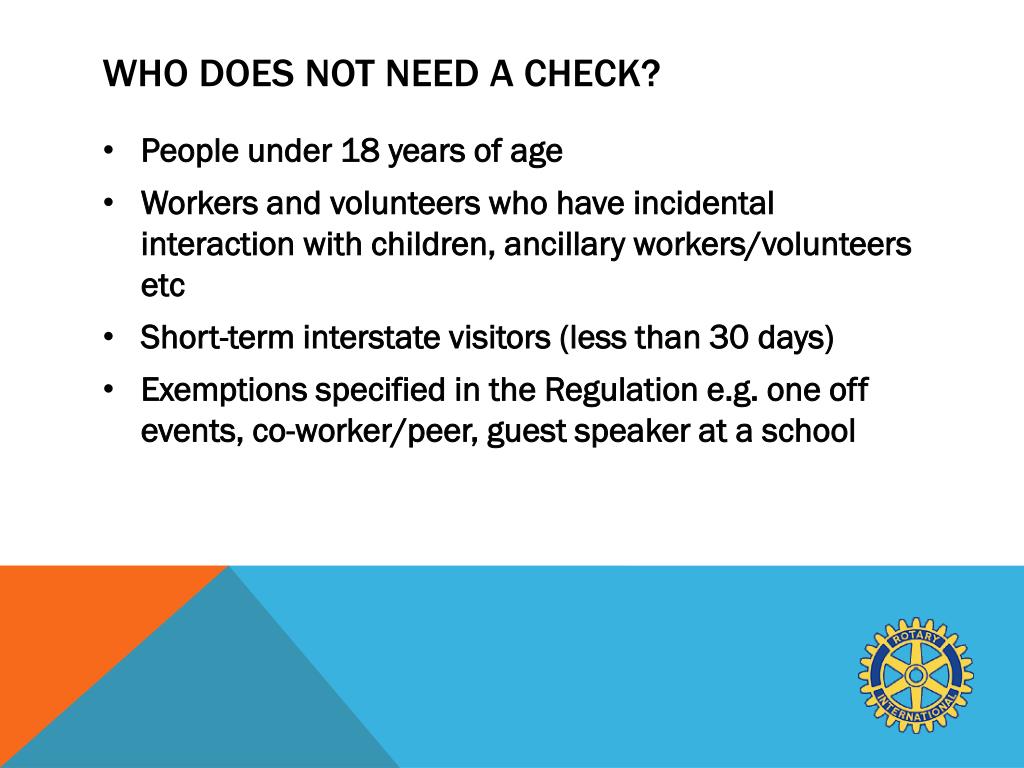 WHO DOES NOT NEED A CHECK?

• People under 18 years of age
• Workers and volunteers who have incidental interaction with children, ancillary workers/volunteers etc
• Short-term interstate visitors (less than 30 days)
• Exemptions specified in the Regulation e.g. one off events, co-worker/peer, guest speaker at a school

ROTARY INTERNATIONAL